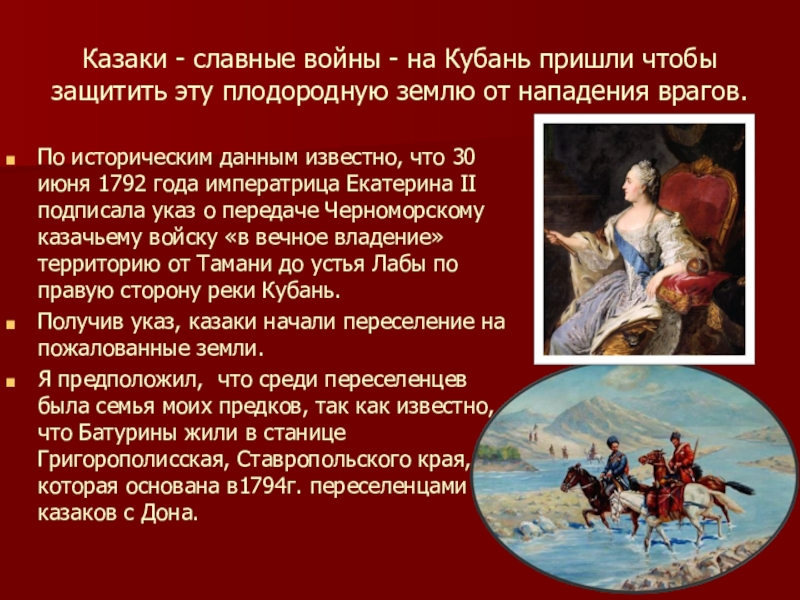 Казаки - славные войны - на Кубань пришли чтобы защитить эту плодородную землю от нападения врагов.

По историческим данным известно, что 30 июня 1792 года императрица Екатерина II подписала указ о передаче Черноморскому казачьему войску «в вечное владение» территорию от Тамани до устья Лабы по правую сторону реки Кубань.

Получив указ, казаки начали переселение на пожалованные земли.

Я предположил, что среди переселенцев была семья моих предков, так как известно, что Батурины жили в станице Григорополисская, Ставропольского края, которая основана в1794г. переселенцами казаков с Дона.